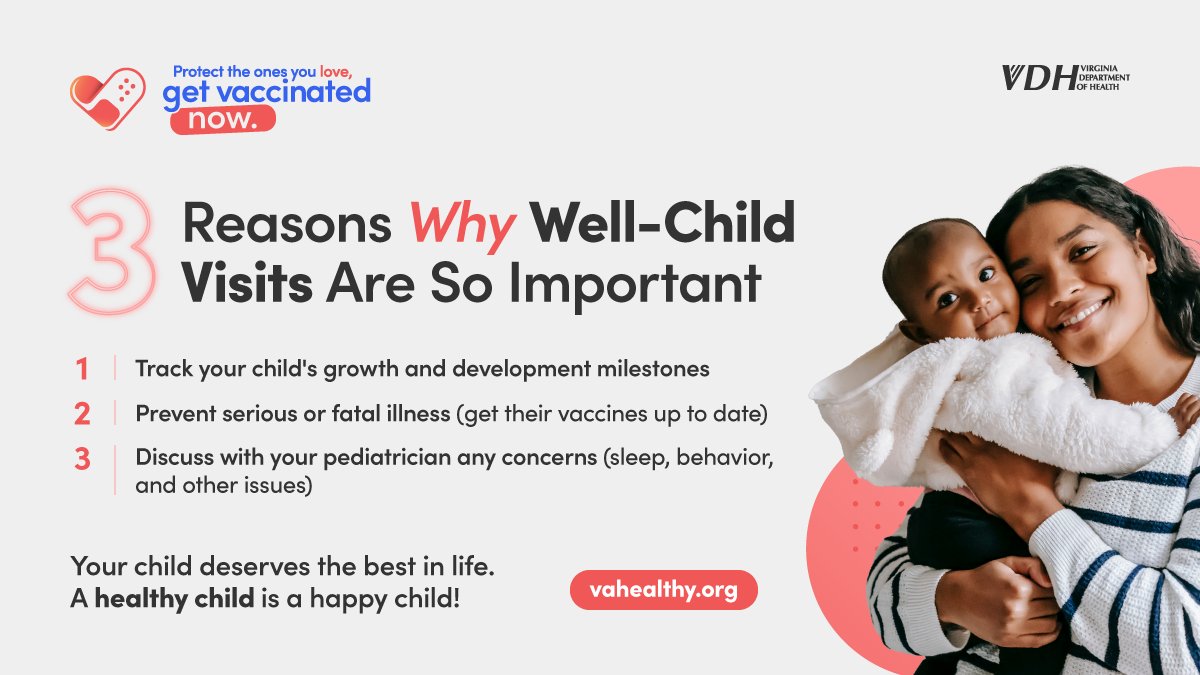 Protect the ones you love, get vaccinated now.

VDH VIRGINIA DEPARTMENT OF HEALTH

3 Reasons Why Well-Child Visits Are So Important

1 Track your child's growth and development milestones

2 Prevent serious or fatal illness (get their vaccines up to date)

3 Discuss with your pediatrician any concerns (sleep, behavior, and other issues)

Your child deserves the best in life. A healthy child is a happy child!

vahealthy.org